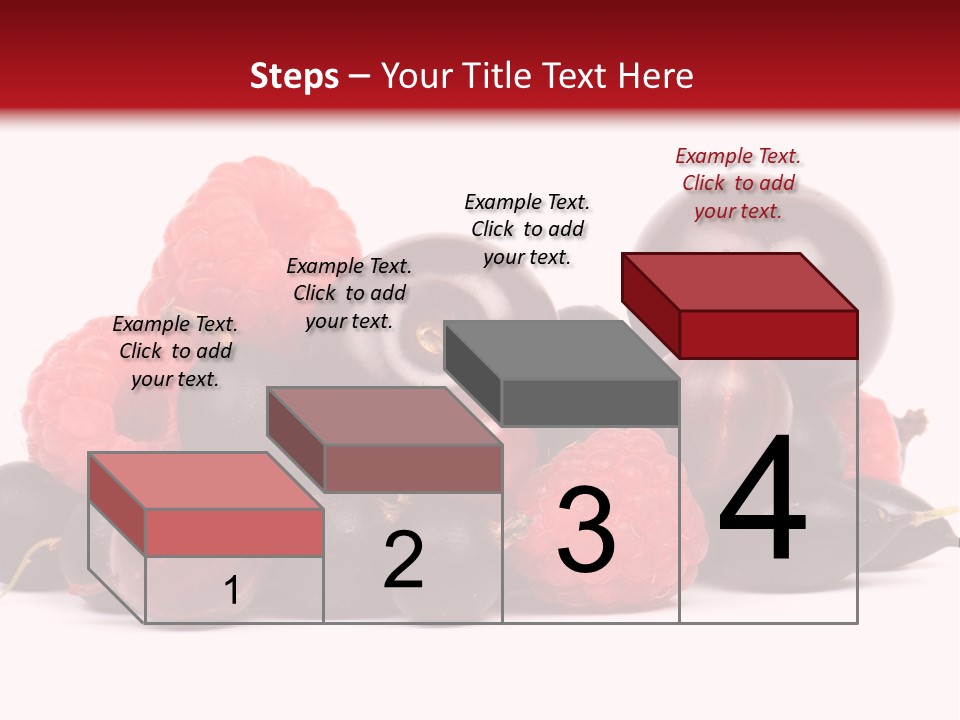 Steps – Your Title Text Here

Example Text. Click to add your text.

Example Text. Click to add your text.

Example Text. Click to add your text.

Example Text. Click to add your text.

1

2

3

4